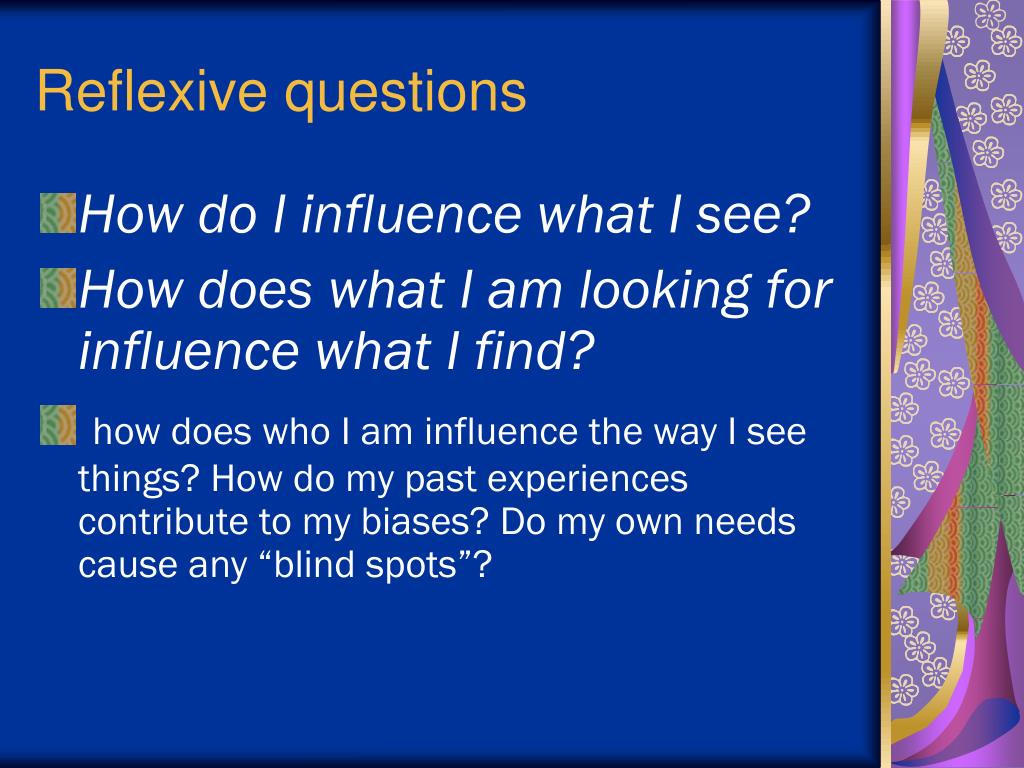 Reflexive questions

How do I influence what I see?

How does what I am looking for influence what I find?

how does who I am influence the way I see things? How do my past experiences contribute to my biases? Do my own needs cause any “blind spots”?